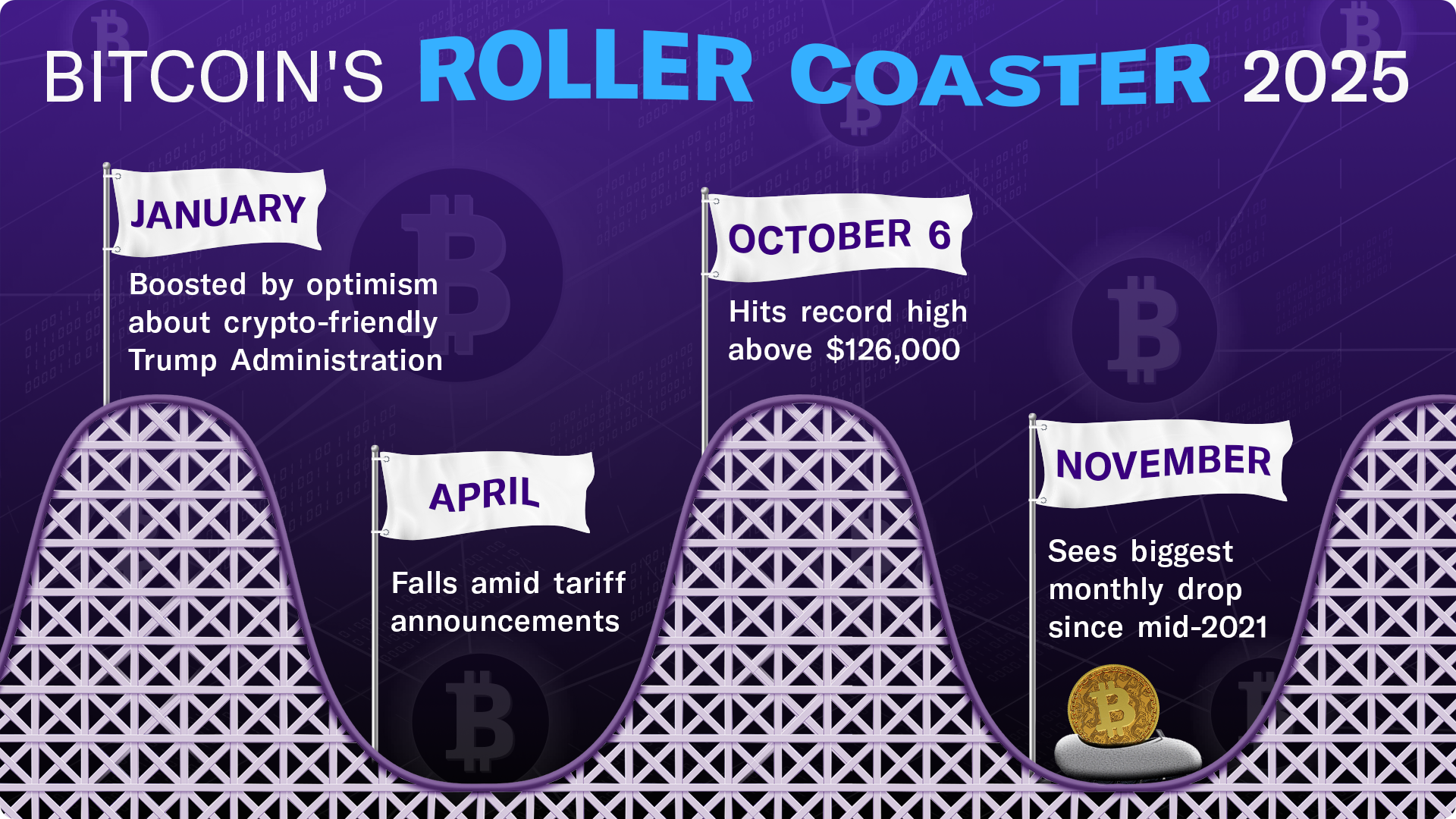 BITCOIN'S ROLLER COASTER 2025

JANUARY

Boosted by optimism about crypto-friendly Trump Administration

APRIL

Falls amid tariff announcements

OCTOBER 6

Hits record high above $126,000

NOVEMBER

Sees biggest monthly drop since mid-2021